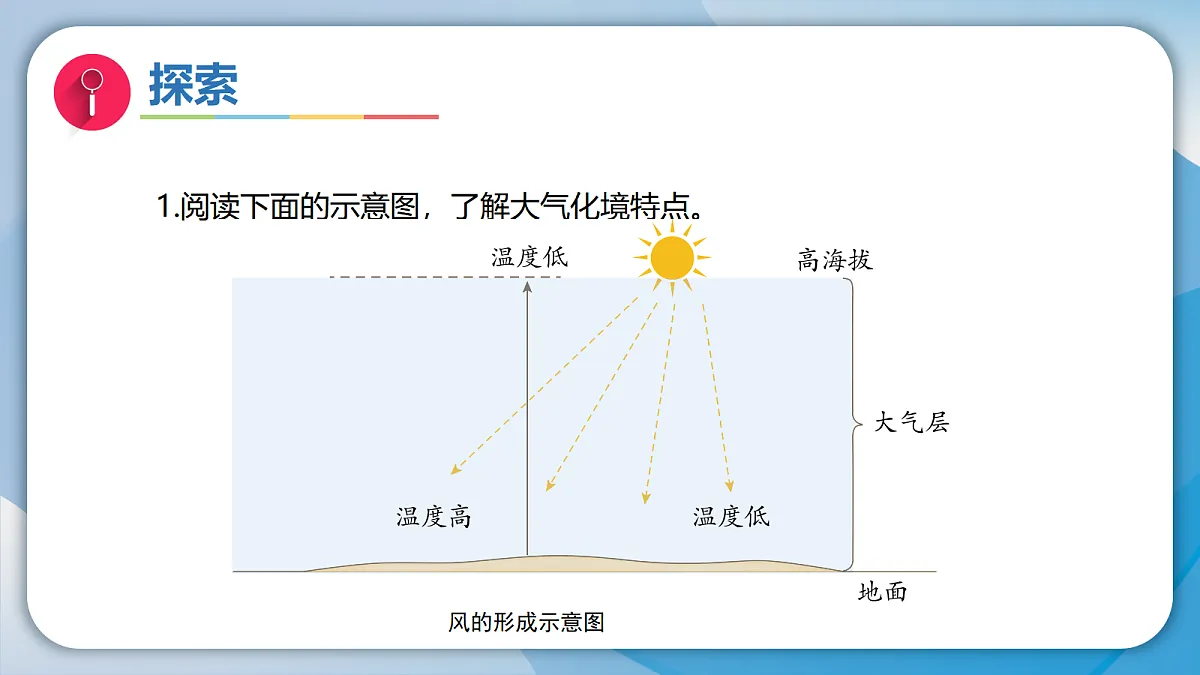 探索

1.阅读下面的示意图，了解大气化境特点。

温度低

高海拔

大气层

温度高

温度低

地面

风的形成示意图